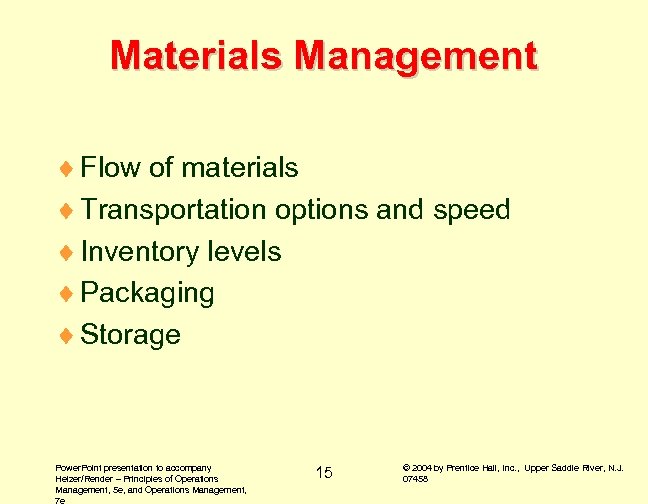 Materials Management

♦ Flow of materials
♦ Transportation options and speed
♦ Inventory levels
♦ Packaging
♦ Storage

PowerPoint presentation to accompany Heizer/Render – Principles of Operations Management, 5e, and Operations Management, 7e

15

© 2004 by Prentice Hall, Inc., Upper Saddle River, N.J. 07458